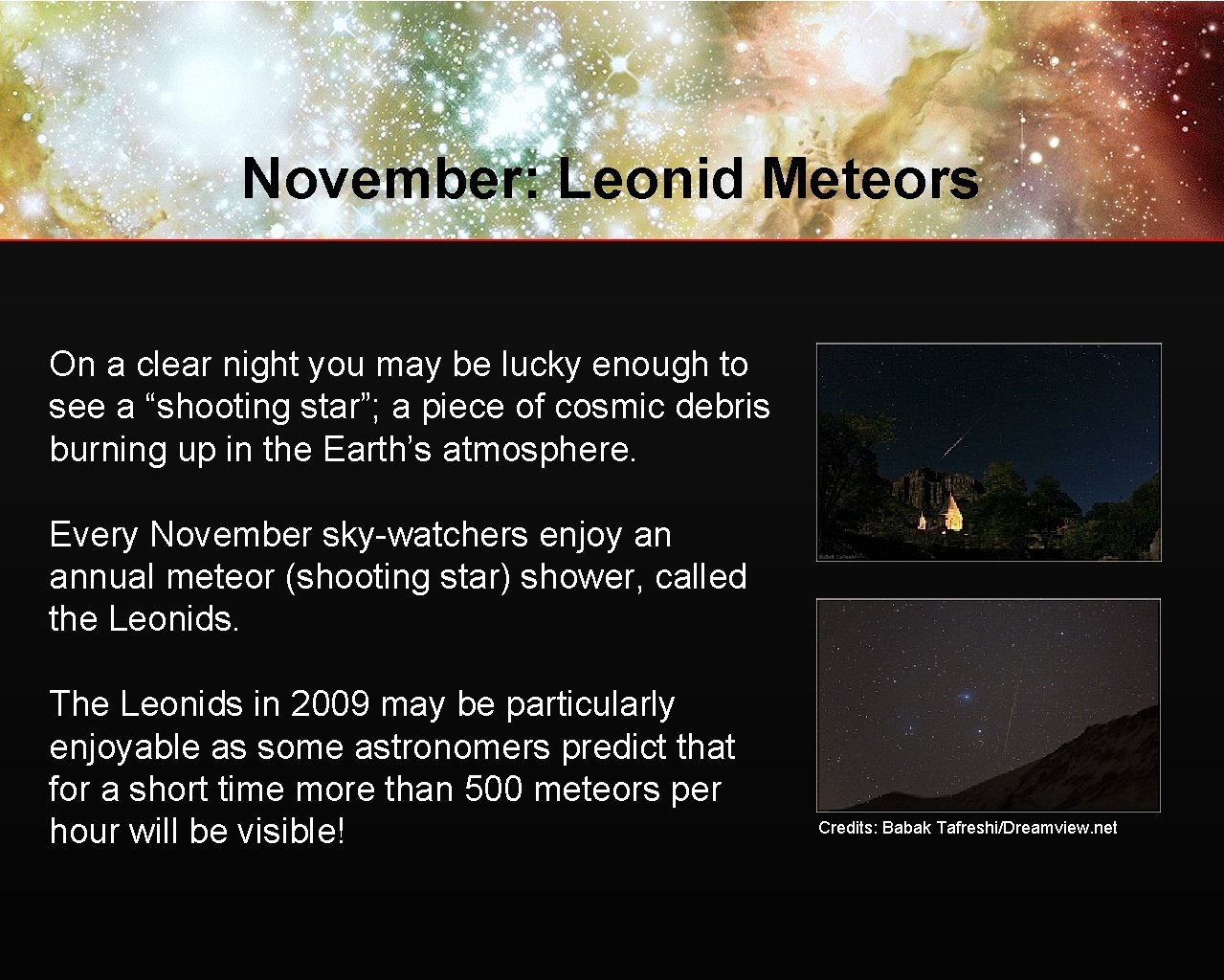 November: Leonid Meteors

On a clear night you may be lucky enough to see a “shooting star”; a piece of cosmic debris burning up in the Earth’s atmosphere.

Every November sky-watchers enjoy an annual meteor (shooting star) shower, called the Leonids.

The Leonids in 2009 may be particularly enjoyable as some astronomers predict that for a short time more than 500 meteors per hour will be visible!

Credits: Babak Tafreshi/Dreamview.net